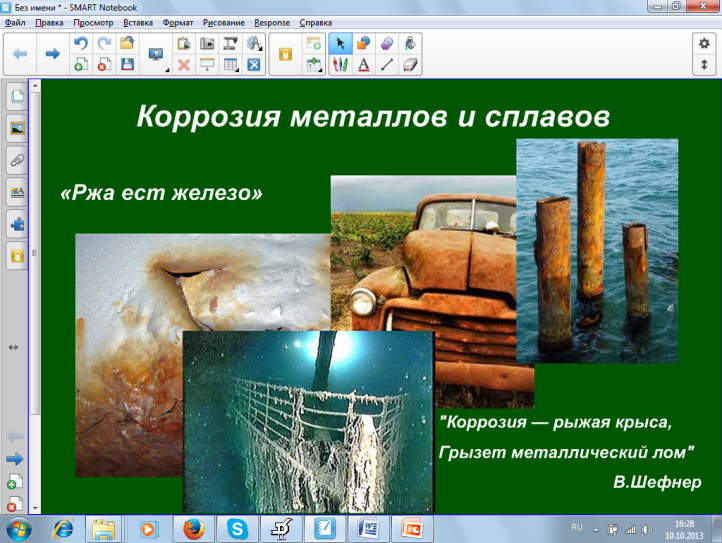 Без имени * - SMART Notebook

Файл Правка Просмотр Вставка Формат Рисование Response Справка

Коррозия металлов и сплавов

«Ржа ест железо»

"Коррозия — рыжая крыса,
Грызет металлический лом"
В.Шефнер

RU 16:28 10.10.2013